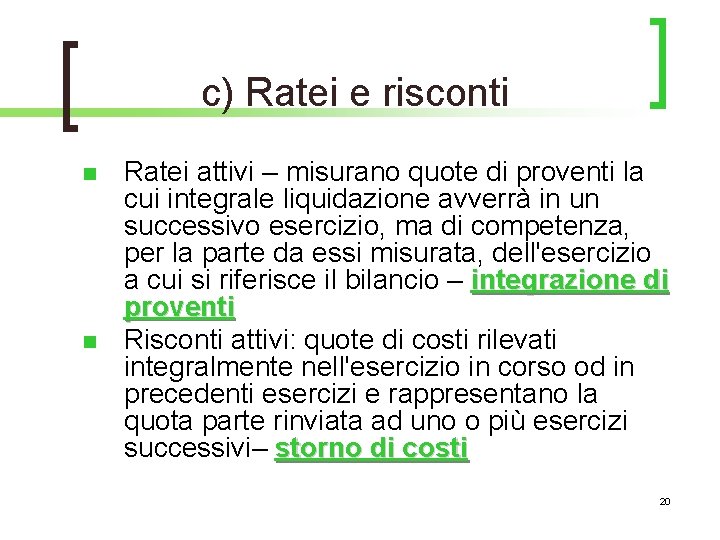 c) Ratei e risconti

Ratei attivi – misurano quote di proventi la cui integrale liquidazione avverrà in un successivo esercizio, ma di competenza, per la parte da essi misurata, dell'esercizio a cui si riferisce il bilancio – integrazione di proventi

Risconti attivi: quote di costi rilevati integralmente nell'esercizio in corso od in precedenti esercizi e rappresentano la quota parte rinviata ad uno o più esercizi successivi– storno di costi

20